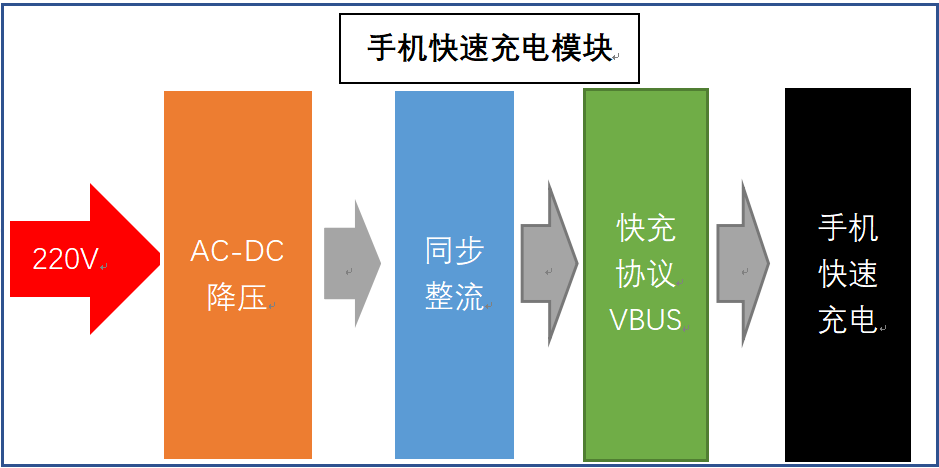 手机快速充电模块

220V

AC-DC
降压

同步
整流

快充
协议
VBUS

手机
快速
充电